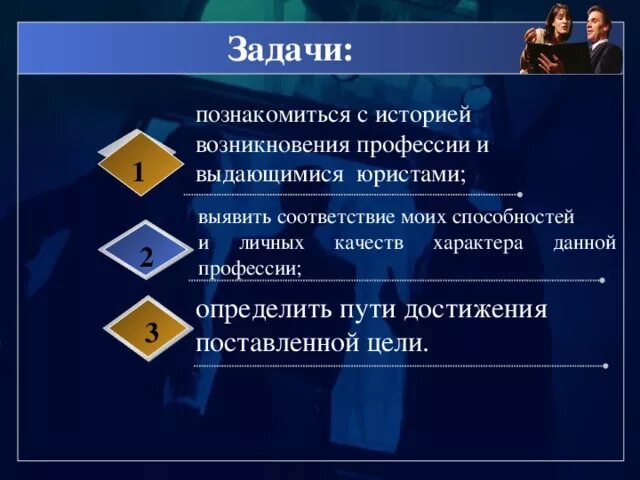 Задачи:

1

познакомиться с историей возникновения профессии и выдающимися юристами;

2

выявить соответствие моих способностей и личных качеств характера данной профессии;

3

определить пути достижения поставленной цели.